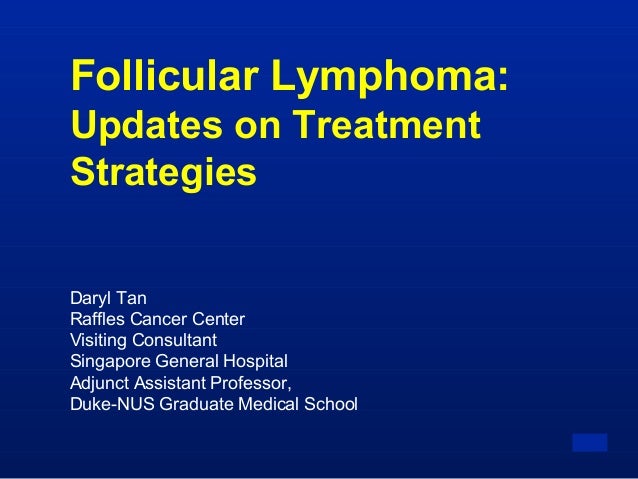 Follicular Lymphoma: Updates on Treatment Strategies

Daryl Tan
Raffles Cancer Center
Visiting Consultant
Singapore General Hospital
Adjunct Assistant Professor,
Duke-NUS Graduate Medical School